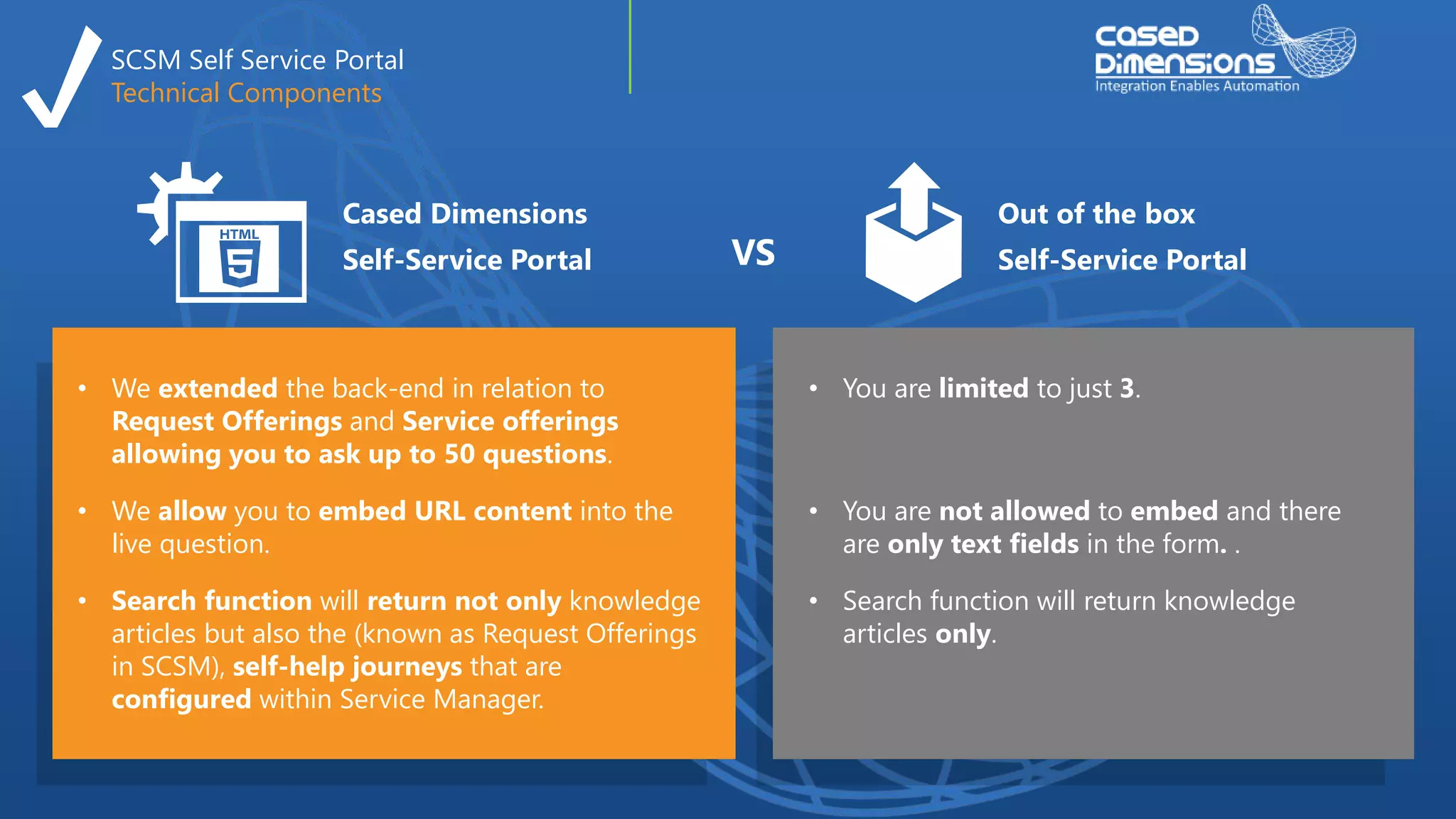 SCSM Self Service Portal
Technical Components

cased Dimensions
Integration Enables Automation

HTML 5

Cased Dimensions
Self-Service Portal

VS

Out of the box
Self-Service Portal

• We extended the back-end in relation to Request Offerings and Service offerings allowing you to ask up to 50 questions.

• We allow you to embed URL content into the live question.

• Search function will return not only knowledge articles but also the (known as Request Offerings in SCSM), self-help journeys that are configured within Service Manager.

• You are limited to just 3.

• You are not allowed to embed and there are only text fields in the form. .

• Search function will return knowledge articles only.